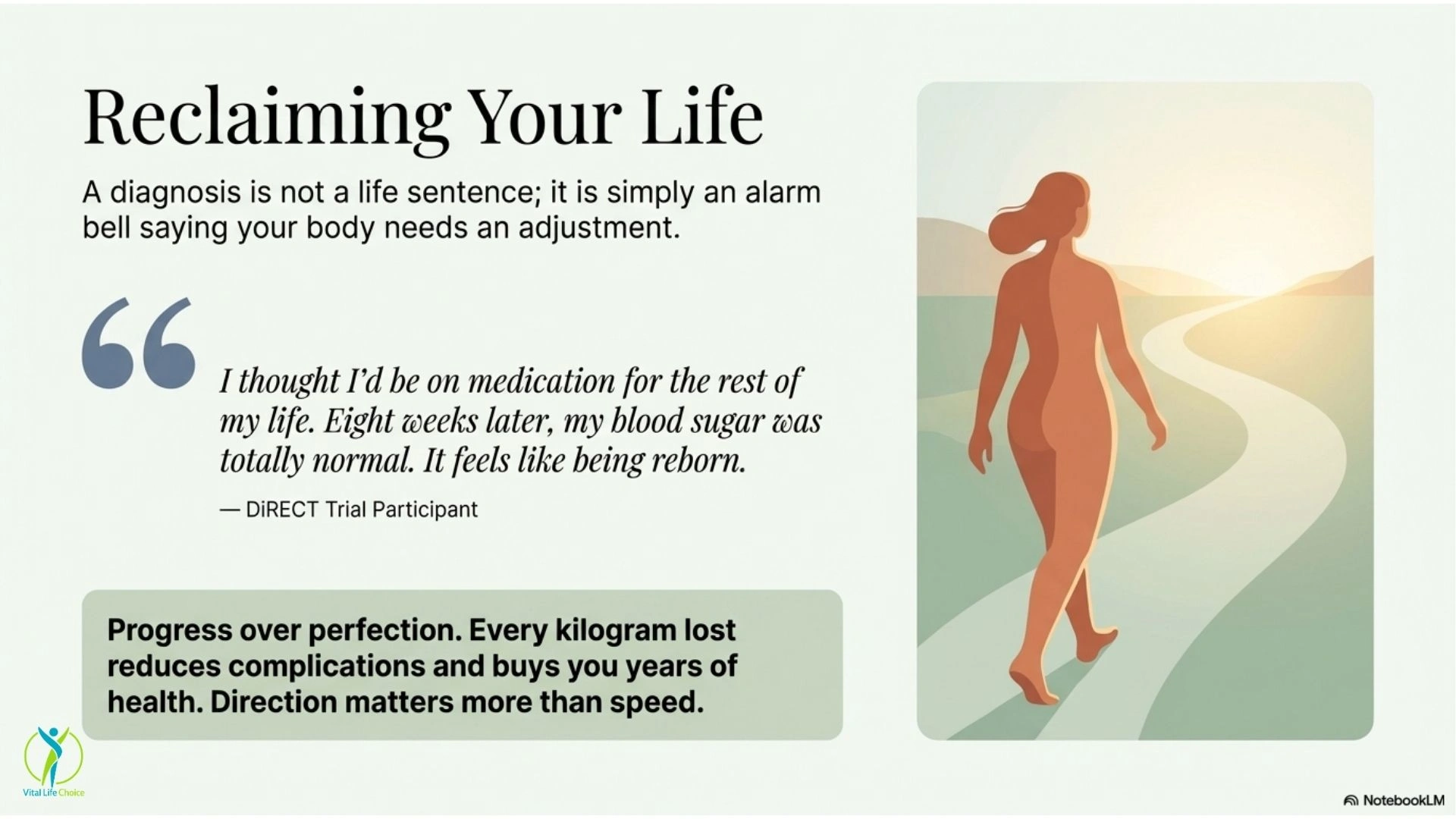 Reclaiming Your Life

A diagnosis is not a life sentence; it is simply an alarm bell saying your body needs an adjustment.

“

I thought I’d be on medication for the rest of my life. Eight weeks later, my blood sugar was totally normal. It feels like being reborn.

— DiRECT Trial Participant

Progress over perfection. Every kilogram lost reduces complications and buys you years of health. Direction matters more than speed.

Vital Life Choice

NotebookLM